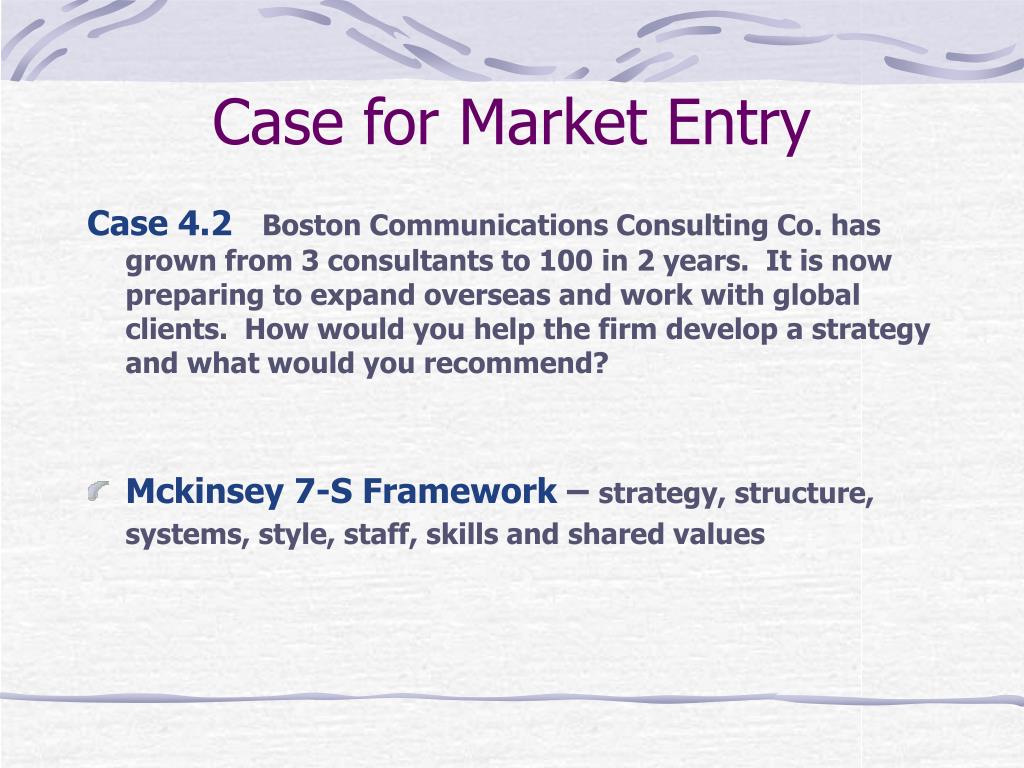 Case for Market Entry

Case 4.2 Boston Communications Consulting Co. has grown from 3 consultants to 100 in 2 years. It is now preparing to expand overseas and work with global clients. How would you help the firm develop a strategy and what would you recommend?

Mckinsey 7-S Framework – strategy, structure, systems, style, staff, skills and shared values